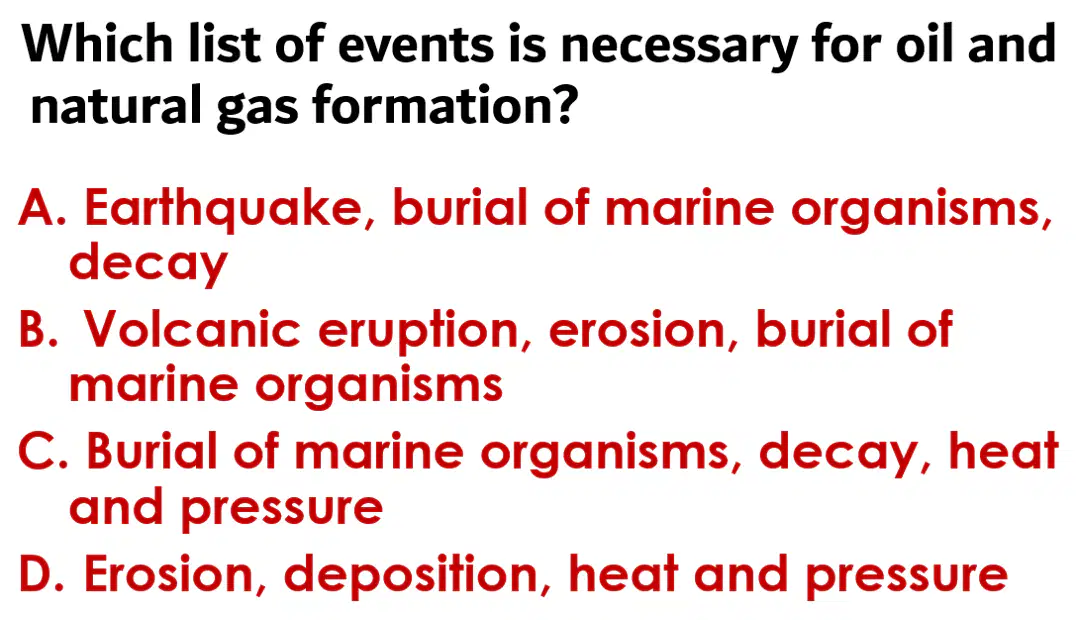 Which list of events is necessary for oil and natural gas formation?

A. Earthquake, burial of marine organisms, decay

B. Volcanic eruption, erosion, burial of marine organisms

C. Burial of marine organisms, decay, heat and pressure

D. Erosion, deposition, heat and pressure